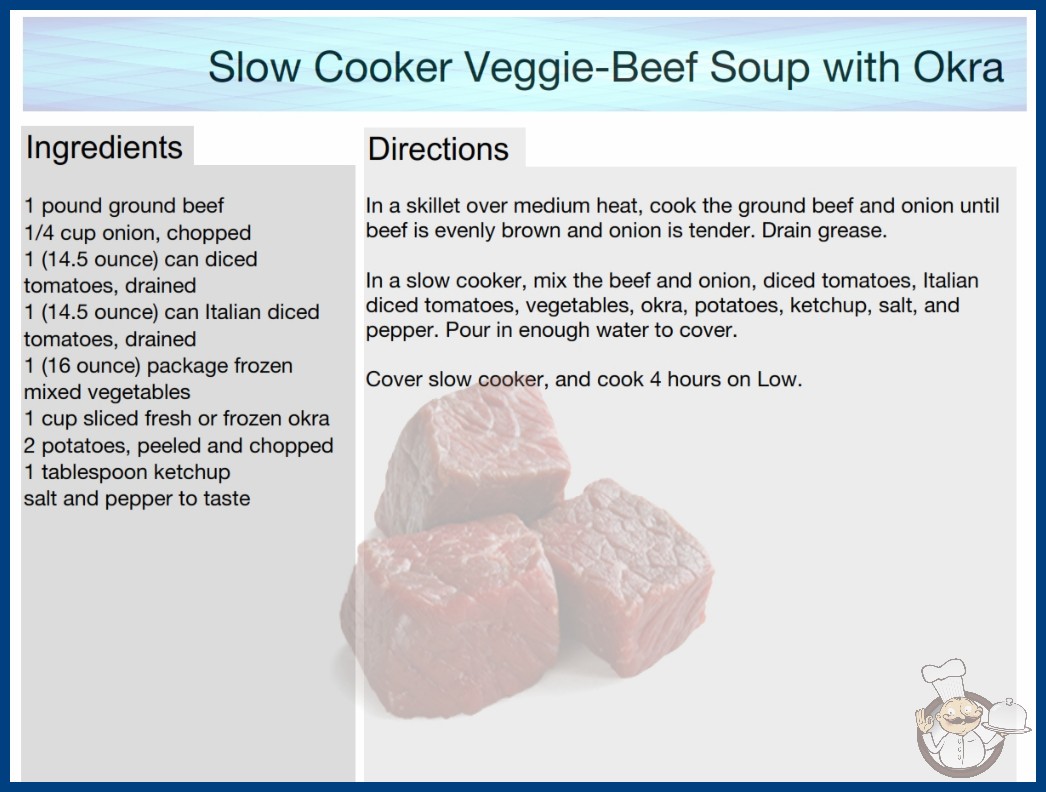 Slow Cooker Veggie-Beef Soup with Okra

Ingredients

1 pound ground beef
1/4 cup onion, chopped
1 (14.5 ounce) can diced tomatoes, drained
1 (14.5 ounce) can Italian diced tomatoes, drained
1 (16 ounce) package frozen mixed vegetables
1 cup sliced fresh or frozen okra
2 potatoes, peeled and chopped
1 tablespoon ketchup
salt and pepper to taste

Directions

In a skillet over medium heat, cook the ground beef and onion until beef is evenly brown and onion is tender. Drain grease.

In a slow cooker, mix the beef and onion, diced tomatoes, Italian diced tomatoes, vegetables, okra, potatoes, ketchup, salt, and pepper. Pour in enough water to cover.

Cover slow cooker, and cook 4 hours on Low.